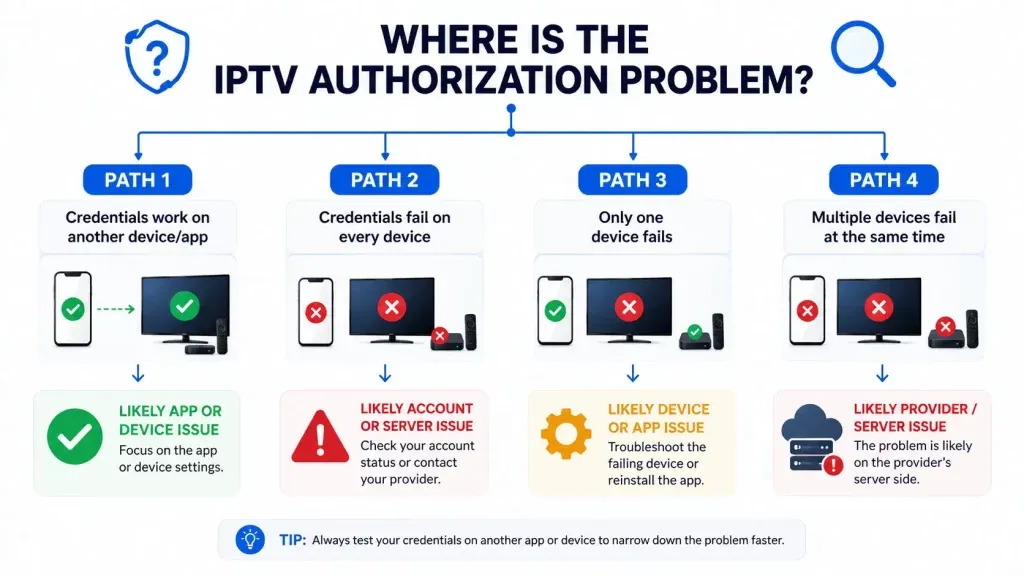 WHERE IS THE IPTV AUTHORIZATION PROBLEM?

PATH 1

Credentials work on another device/app

LIKELY APP OR DEVICE ISSUE

Focus on the app or device settings.

PATH 2

Credentials fail on every device

LIKELY ACCOUNT OR SERVER ISSUE

Check your account status or contact your provider.

PATH 3

Only one device fails

LIKELY DEVICE OR APP ISSUE

Troubleshoot the failing device or reinstall the app.

PATH 4

Multiple devices fail at the same time

LIKELY PROVIDER / SERVER ISSUE

The problem is likely on the provider's server side.

TIP: Always test your credentials on another app or device to narrow down the problem faster.